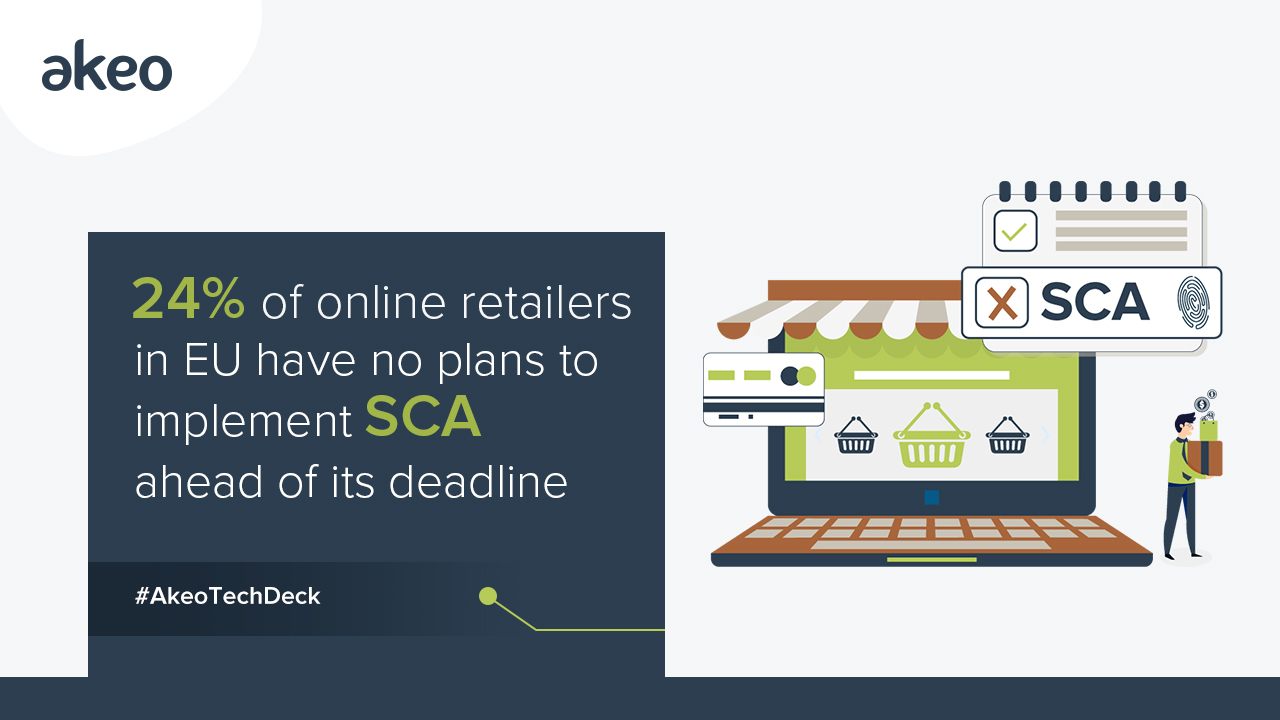 akeo

24% of online retailers in EU have no plans to implement SCA ahead of its deadline

#AkeoTechDeck

SCA